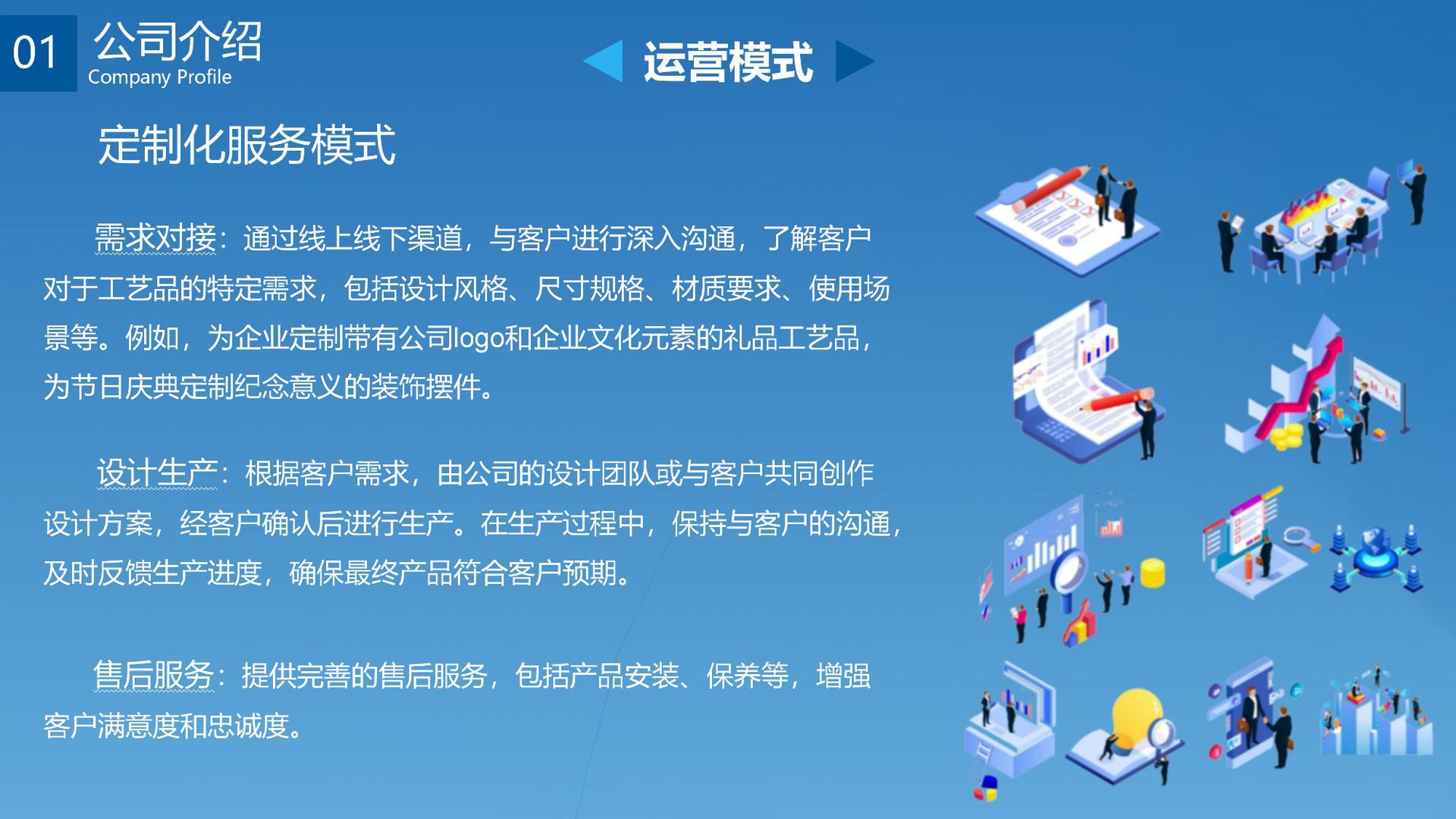 01 公司介绍
Company Profile

运营模式

定制化服务模式

需求对接：通过线上线下渠道，与客户进行深入沟通，了解客户对于工艺品的特定需求，包括设计风格、尺寸规格、材质要求、使用场景等。例如，为企业定制带有公司logo和企业文化元素的礼品工艺品，为节日庆典定制纪念意义的装饰摆件。

设计生产：根据客户需求，由公司的设计团队或与客户共同创作设计方案，经客户确认后进行生产。在生产过程中，保持与客户的沟通，及时反馈生产进度，确保最终产品符合客户预期。

售后服务：提供完善的售后服务，包括产品安装、保养等，增强客户满意度和忠诚度。